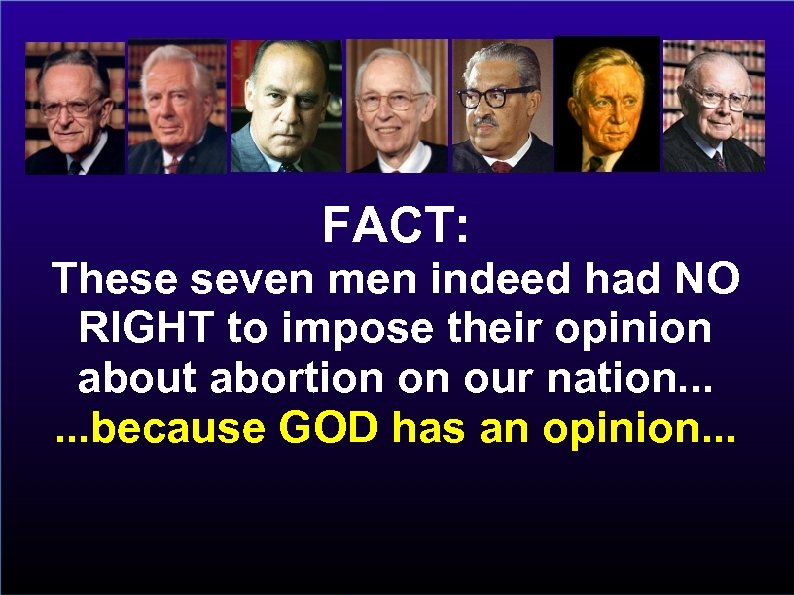 FACT:
These seven men indeed had NO RIGHT to impose their opinion about abortion on our nation...
...because GOD has an opinion...